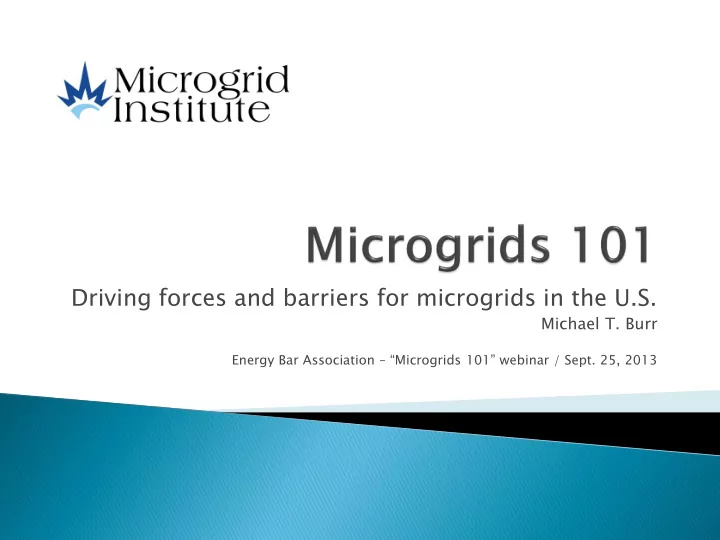 Microgrid Institute

Microgrids 101

Driving forces and barriers for microgrids in the U.S.

Michael T. Burr

Energy Bar Association – "Microgrids 101" webinar / Sept. 25, 2013